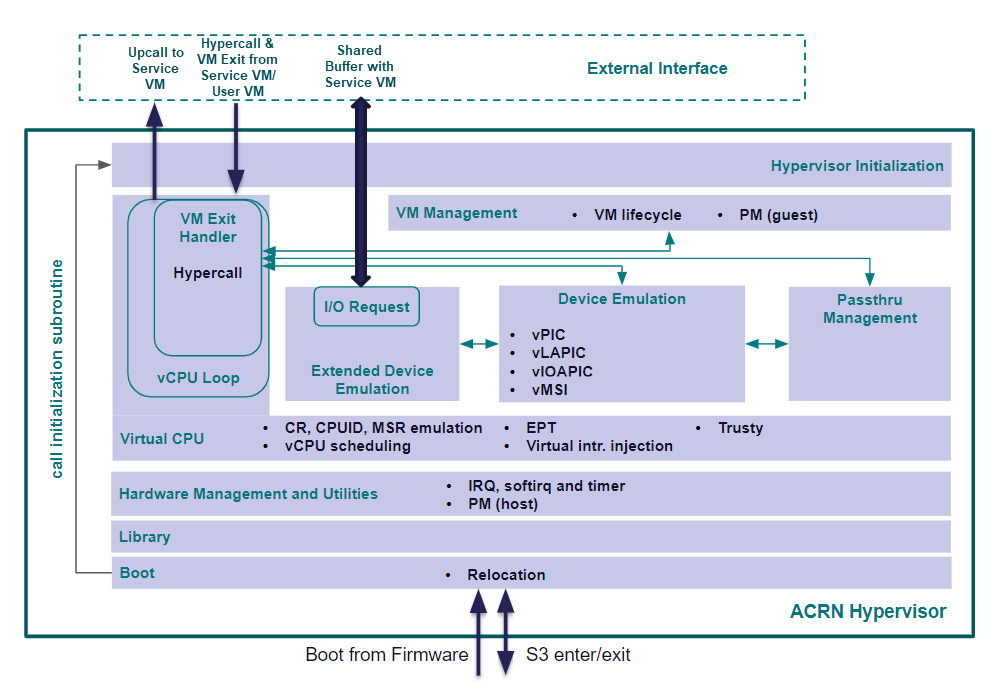 Upcall to Service VM

Hypercall & VM Exit from Service VM/ User VM

Shared Buffer with Service VM

External Interface

call initialization subroutine

Hypervisor Initialization

VM Exit Handler

Hypercall

vCPU Loop

VM Management
• VM lifecycle
• PM (guest)

I/O Request

Extended Device Emulation

Device Emulation
• vPIC
• vLAPIC
• vIOAPIC
• vMSI

Passthru Management

Virtual CPU
• CR, CPUID, MSR emulation
• vCPU scheduling
• EPT
• Virtual intr. injection
• Trusty

Hardware Management and Utilities
• IRQ, softirq and timer
• PM (host)

Library

Boot
• Relocation

ACRN Hypervisor

Boot from Firmware

S3 enter/exit